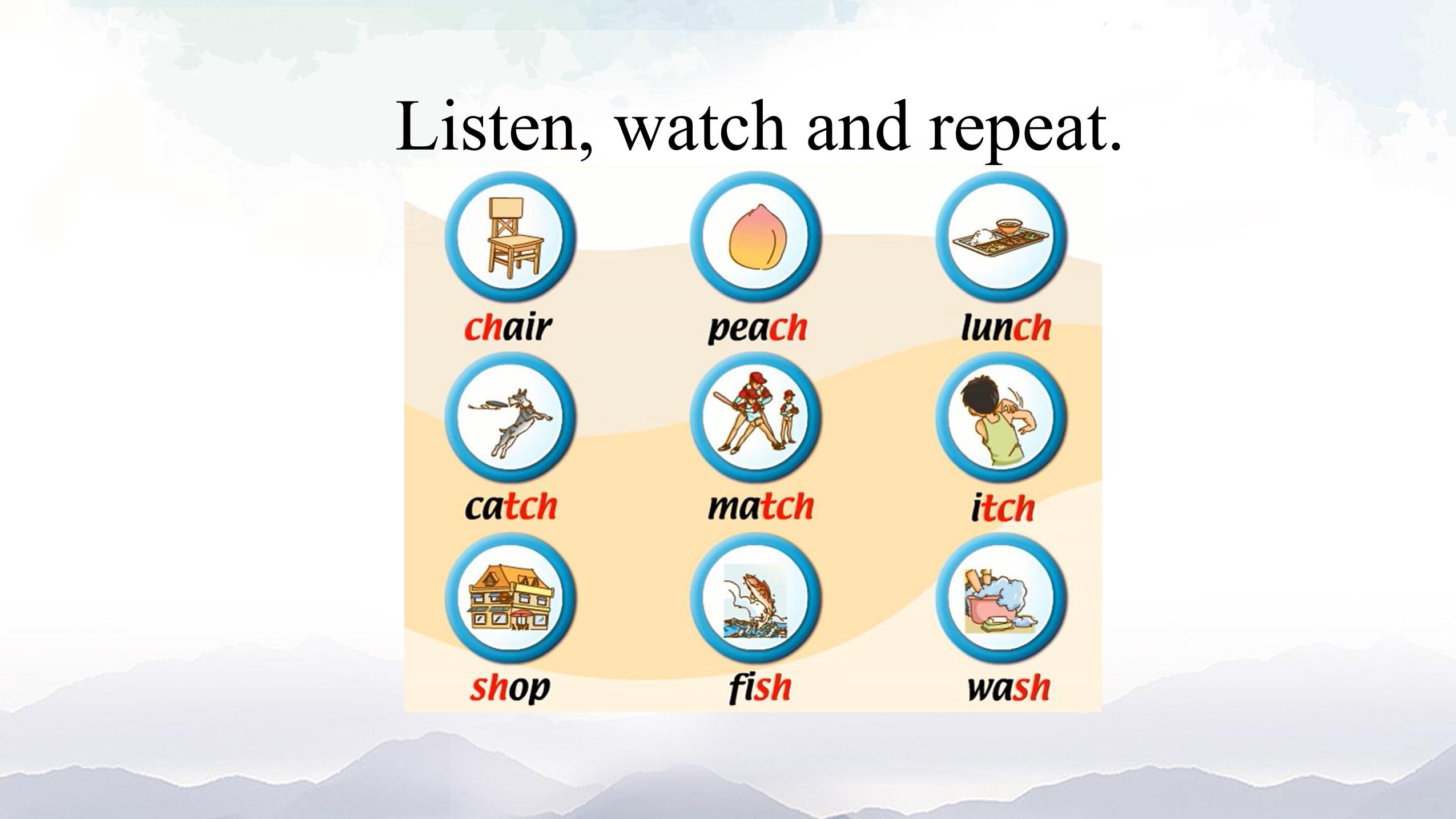 Listen, watch and repeat.

chair peach lunch

catch match itch

shop fish wash